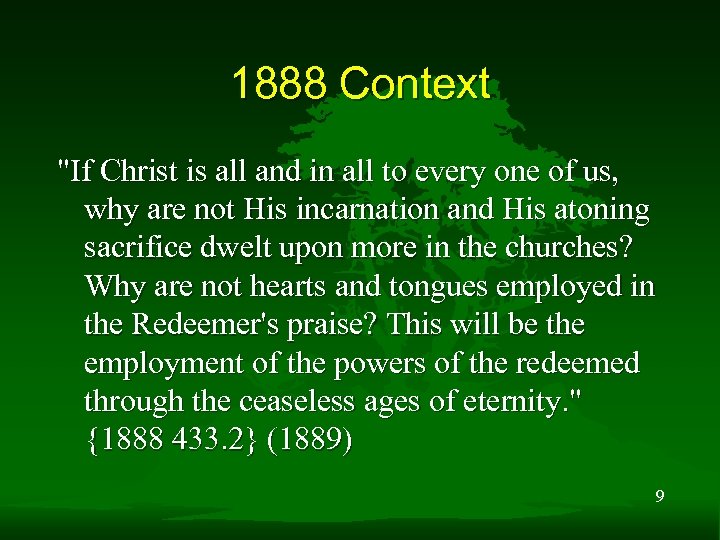 1888 Context

"If Christ is all and in all to every one of us, why are not His incarnation and His atoning sacrifice dwelt upon more in the churches? Why are not hearts and tongues employed in the Redeemer's praise? This will be the employment of the powers of the redeemed through the ceaseless ages of eternity." {1888 433.2} (1889)

9